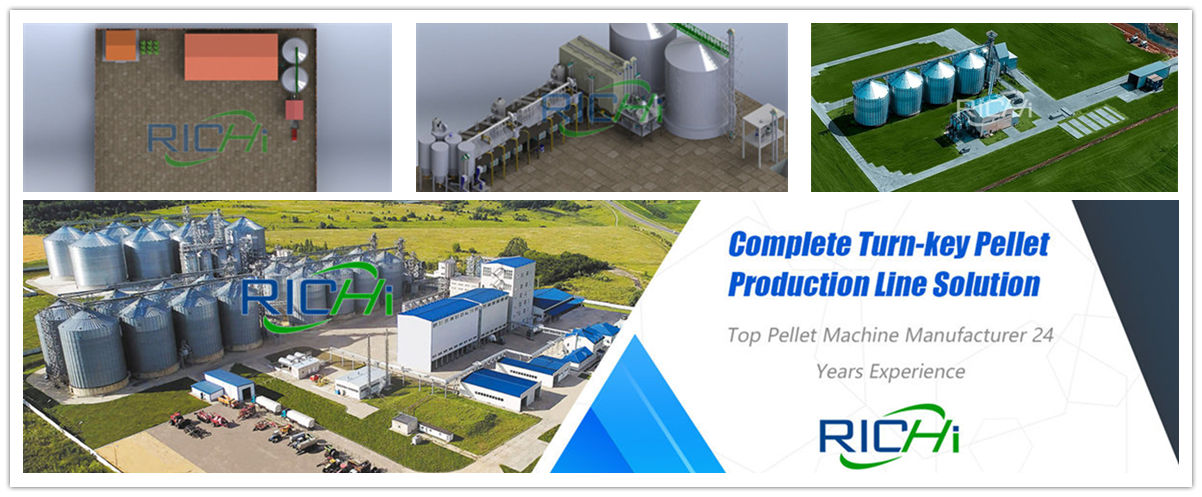 RICHi

RICHi

RICHi

RICHi

Complete Turn-key Pellet Production Line Solution

Top Pellet Machine Manufacturer 24 Years Experience

RICHi